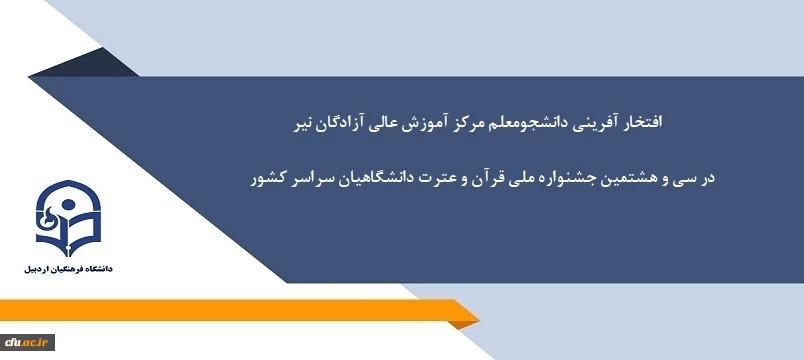 افتخار آفرینی دانشجومعلم مرکز آموزش عالی آزادگان نیر

در سی و هشتمین جشنواره ملی قرآن و عترت دانشگاهیان سراسر کشور

دانشگاه فرهنگیان اردبیل

cfu.ac.ir